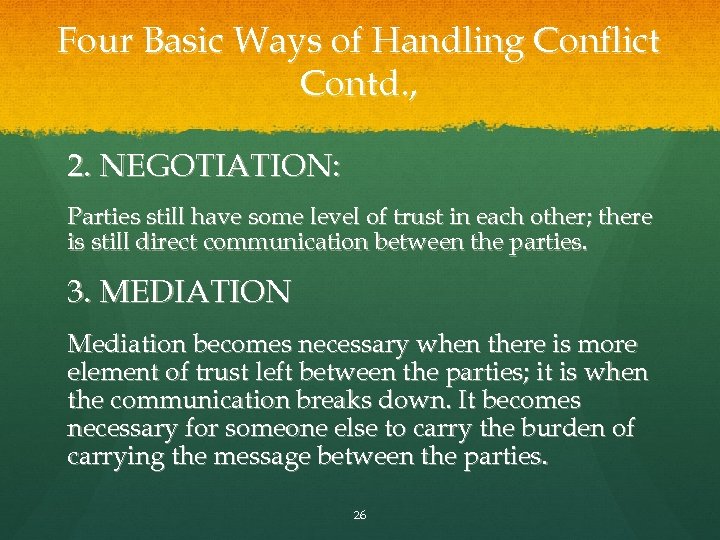 Four Basic Ways of Handling Conflict Contd.,

2. NEGOTIATION:

Parties still have some level of trust in each other; there is still direct communication between the parties.

3. MEDIATION

Mediation becomes necessary when there is more element of trust left between the parties; it is when the communication breaks down. It becomes necessary for someone else to carry the burden of carrying the message between the parties.

26